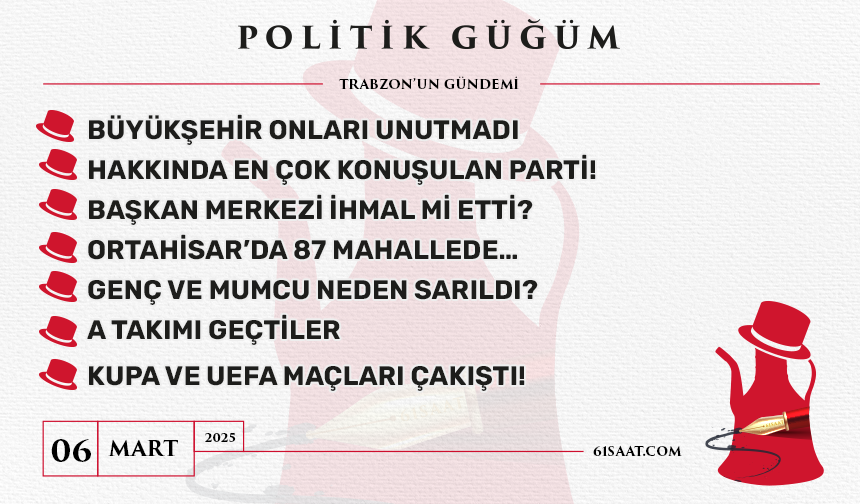 POLİTİK GÜĞÜM

TRABZON'UN GÜNDEMİ

BÜYÜKŞEHİR ONLARI UNUTMADI

HAKKINDA EN ÇOK KONUŞULAN PARTİ!

BAŞKAN MERKEZİ İHMAL Mİ ETTİ?

ORTAHİSAR'DA 87 MAHALLEDE...

GENÇ VE MUMCU NEDEN SARILDI?

A TAKIMI GEÇTİLER

KUPA VE UEFA MAÇLARI ÇAKIŞTI!

06 MART 2025

61SAAT.COM